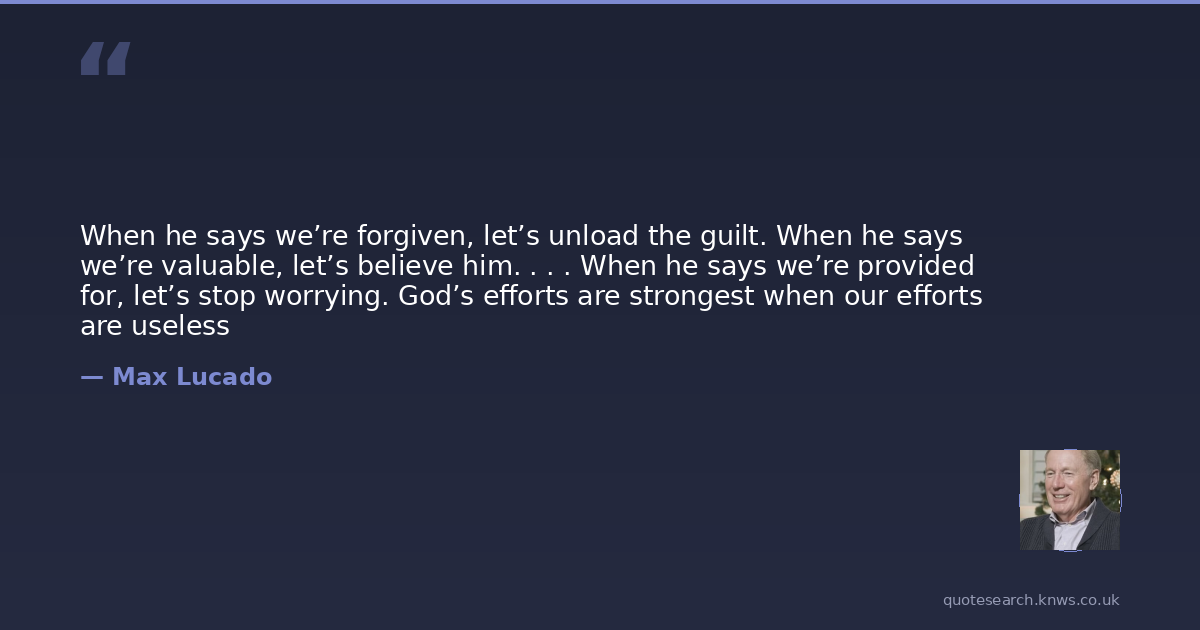 “

When he says we’re forgiven, let’s unload the guilt. When he says we’re valuable, let’s believe him. . . . When he says we’re provided for, let’s stop worrying. God’s efforts are strongest when our efforts are useless

— Max Lucado

quotesearch.knws.co.uk